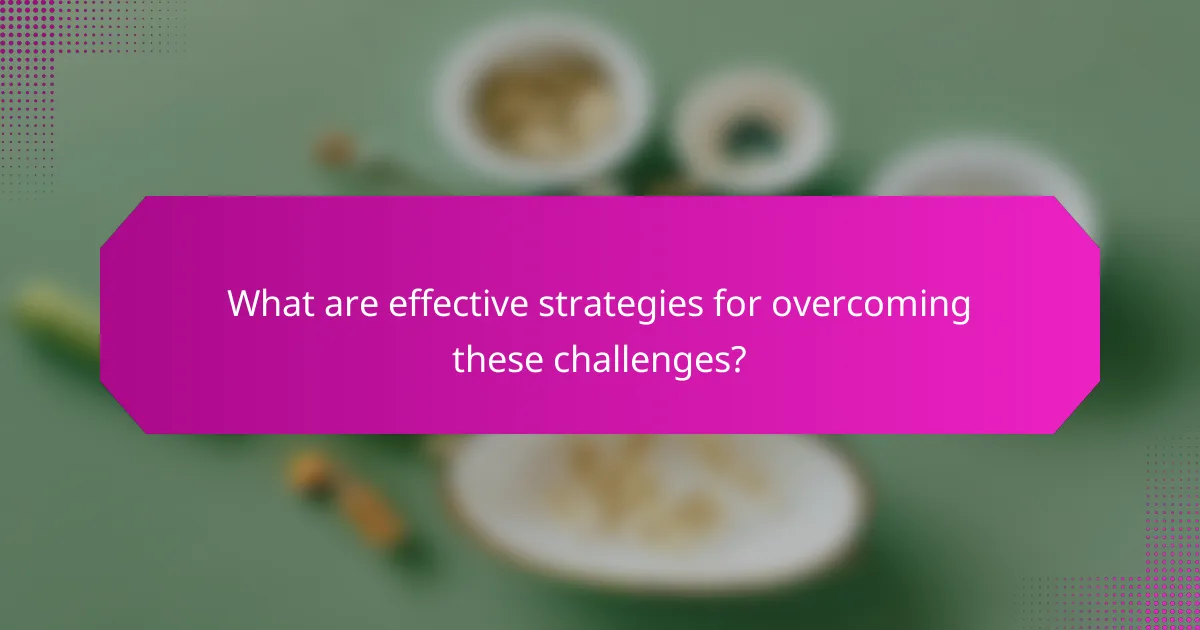 What are effective strategies for overcoming these challenges?